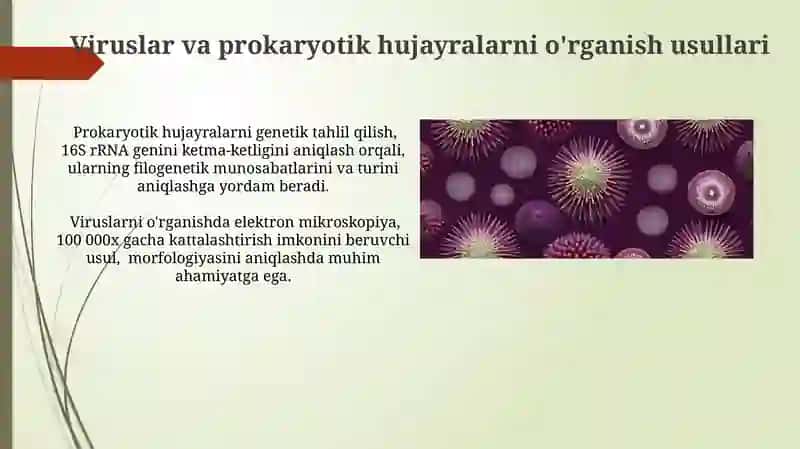 Viruslar va prokaryotik hujayralarni o'rganish usullari

Prokaryotik hujayralarni genetik tahlil qilish, 16S rRNA genini ketma-ketligini aniqlash orqali, ularning filogenetik munosabatlarini va turini aniqlashga yordam beradi.

Viruslarni o'rganishda elektron mikroskopiya, 100 000x gacha kattalashtirish imkonini beruvchi usul, morfologiyasini aniqlashda muhim ahamiyatga ega.